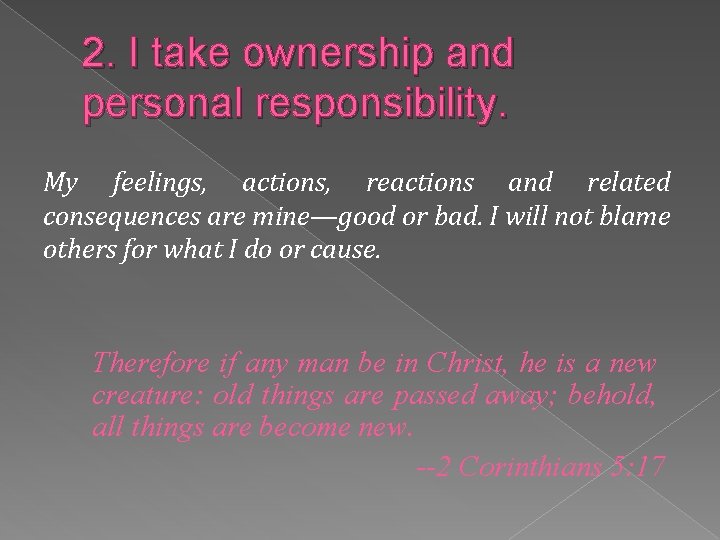 2. I take ownership and personal responsibility.

My feelings, actions, reactions and related consequences are mine—good or bad. I will not blame others for what I do or cause.

Therefore if any man be in Christ, he is a new creature: old things are passed away; behold, all things are become new.

--2 Corinthians 5:17